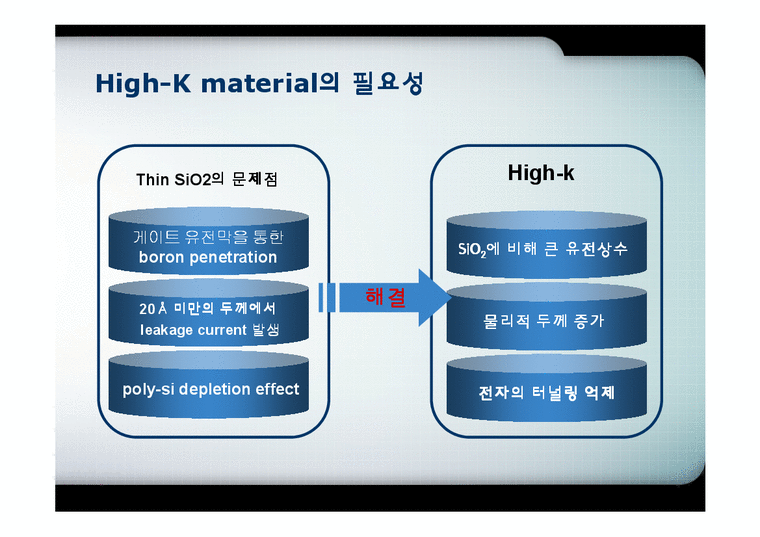 High-K material의 필요성

Thin SiO2의 문제점

게이트 유전막을 통한 boron penetration

20Å 미만의 두께에서 leakage current 발생

poly-si depletion effect

해결

High-k

$SiO_2$에 비해 큰 유전상수

물리적 두께 증가

전자의 터널링 억제